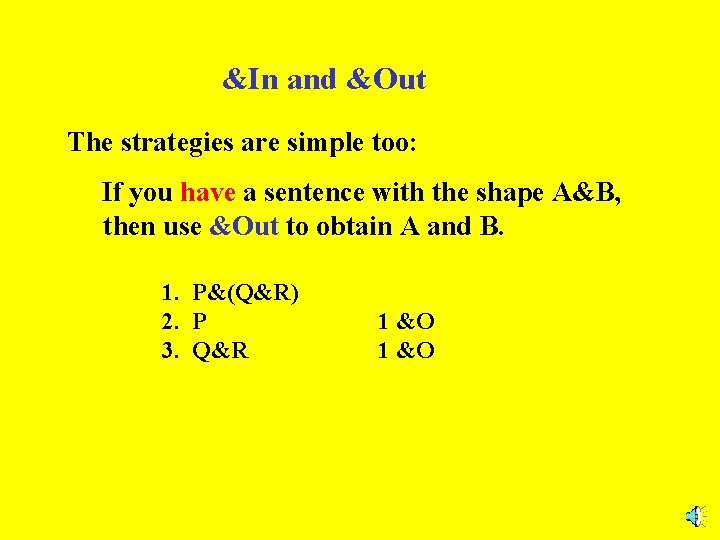 &In and &Out

The strategies are simple too:

If you have a sentence with the shape A&B, then use &Out to obtain A and B.

1. P&(Q&R)
2. P 1 &O
3. Q&R 1 &O